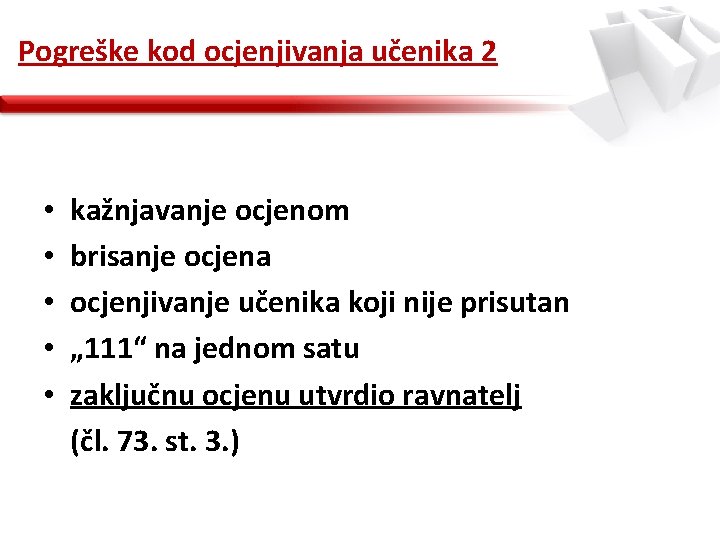 Pogreške kod ocjenjivanja učenika 2

• kažnjavanje ocjenom
• brisanje ocjena
• ocjenjivanje učenika koji nije prisutan
• „111“ na jednom satu
• zaključnu ocjenu utvrdio ravnatelj (čl. 73. st. 3.)